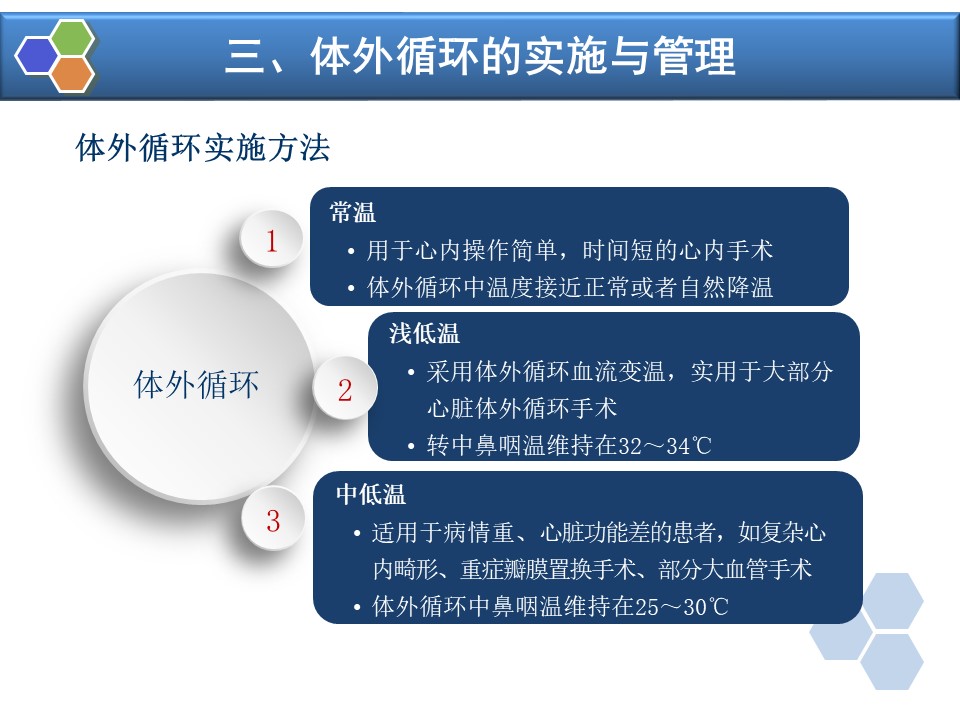 三、体外循环的实施与管理

体外循环实施方法

体外循环

1

常温

• 用于心内操作简单，时间短的心内手术

• 体外循环中温度接近正常或者自然降温

2

浅低温

• 采用体外循环血流变温，实用于大部分心脏体外循环手术

• 转中鼻咽温维持在32～34℃

3

中低温

• 适用于病情重、心脏功能差的患者，如复杂心内畸形、重症瓣膜置换手术、部分大血管手术

• 体外循环中鼻咽温维持在25～30℃